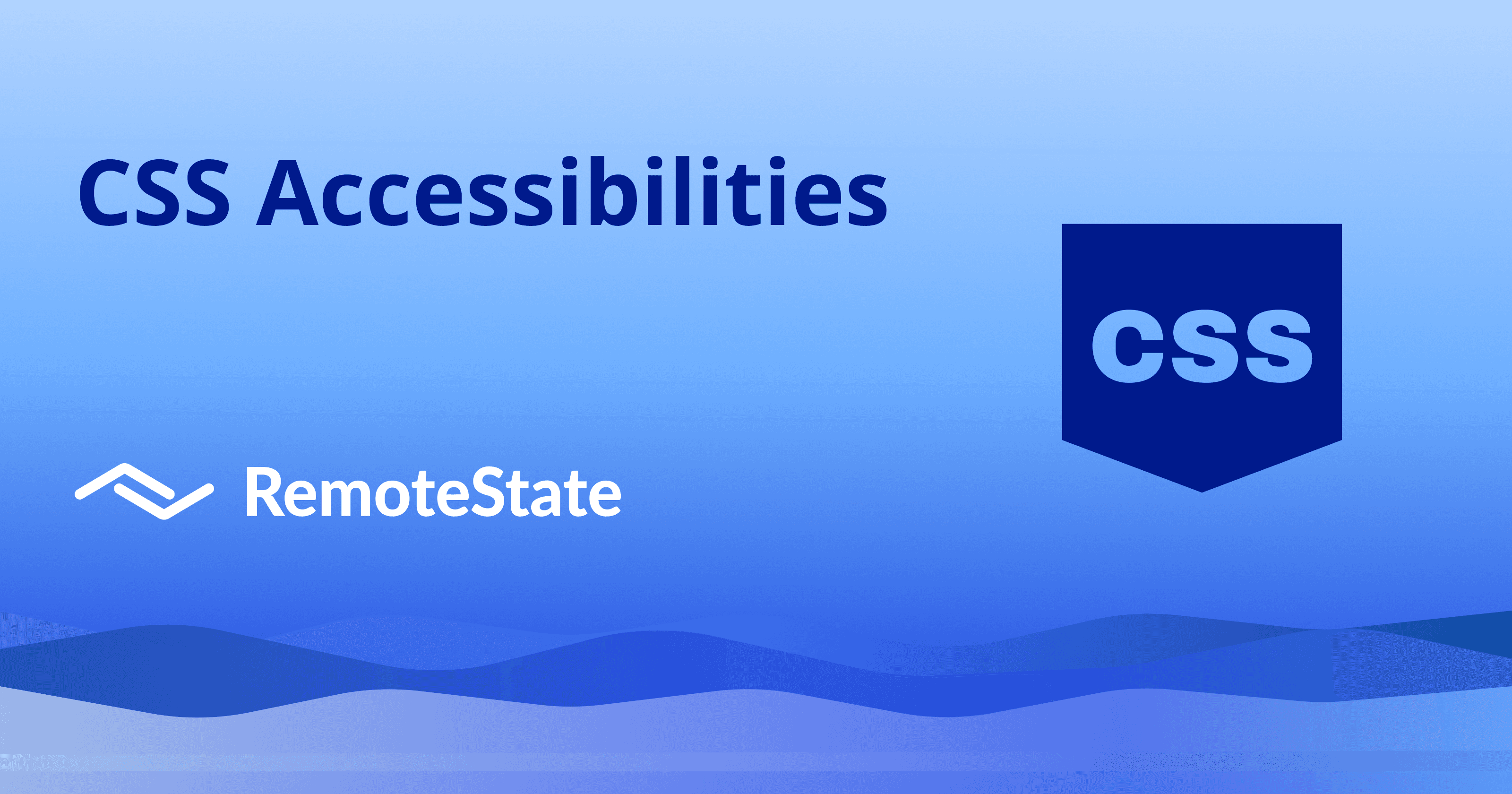 CSS Accessibilities

CSS

RemoteState